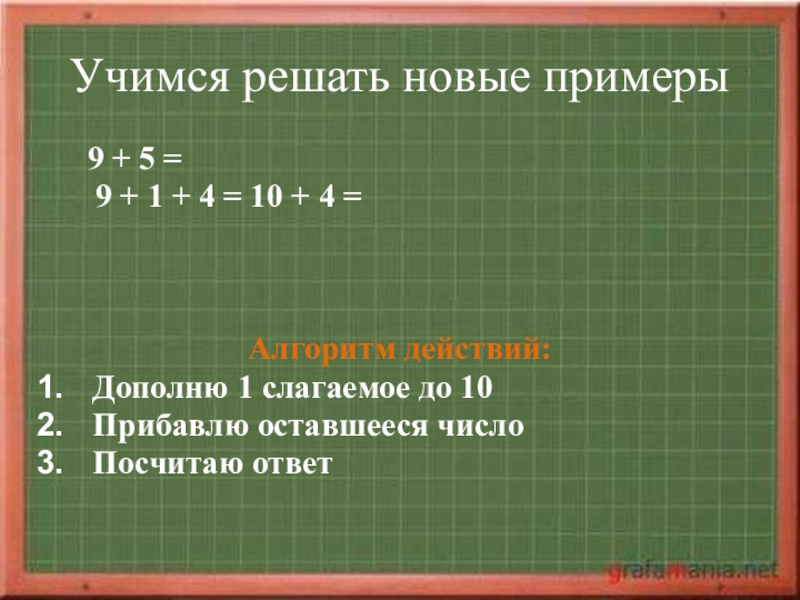 Учимся решать новые примеры

$9 + 5 =$
$9 + 1 + 4 = 10 + 4 =$

Алгоритм действий:
1. Дополню 1 слагаемое до 10
2. Прибавлю оставшееся число
3. Посчитаю ответ

grafamania.net